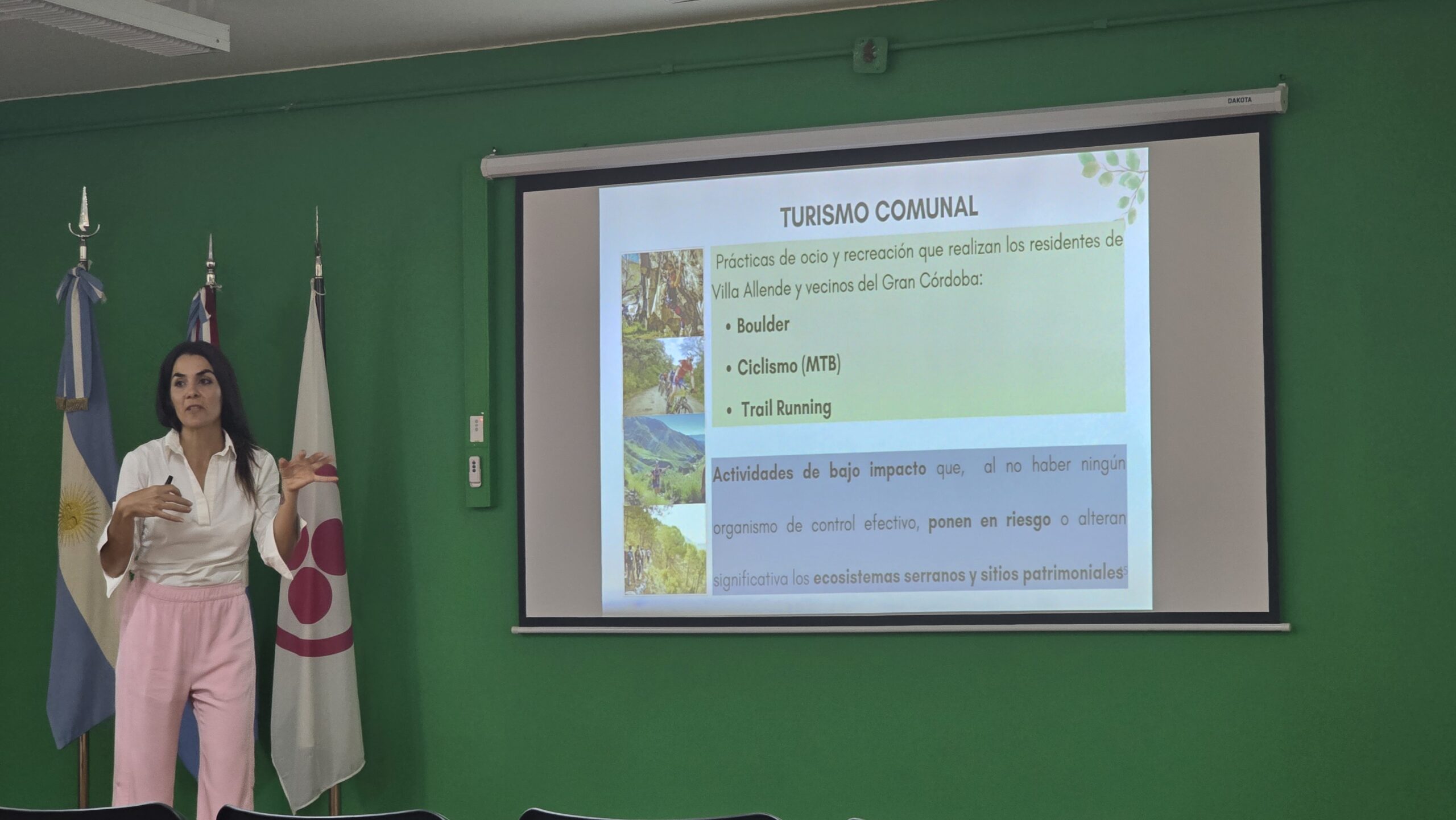 DAKOTA

TURISMO COMUNAL

Prácticas de ocio y recreación que realizan los residentes de Villa Allende y vecinos del Gran Córdoba:

• Boulder

• Ciclismo (MTB)

• Trail Running

Actividades de bajo impacto que, al no haber ningún organismo de control efectivo, ponen en riesgo o alteran significativa los ecosistemas serranos y sitios patrimoniales